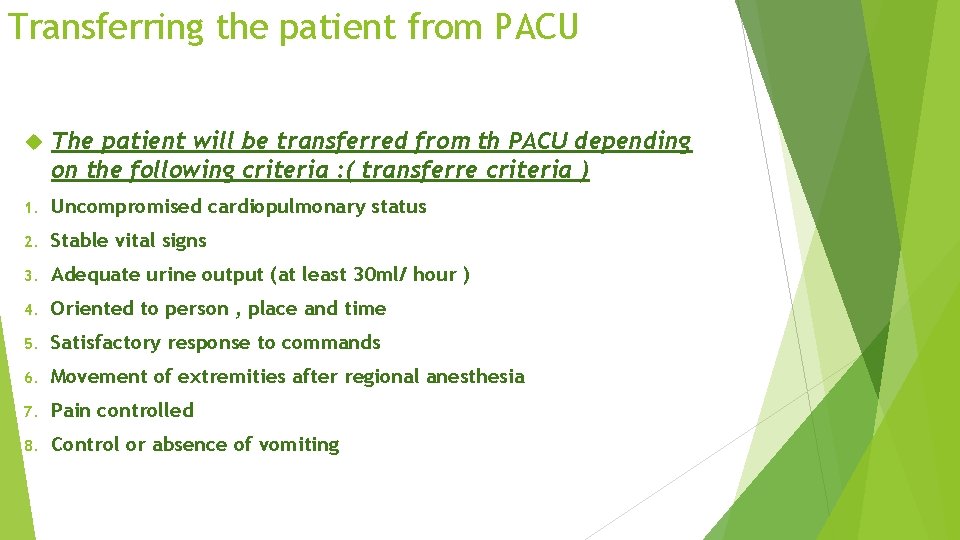 Transferring the patient from PACU

The patient will be transferred from th PACU depending on the following criteria :( transferre criteria )

1. Uncompromised cardiopulmonary status
2. Stable vital signs
3. Adequate urine output (at least 30ml/ hour )
4. Oriented to person , place and time
5. Satisfactory response to commands
6. Movement of extremities after regional anesthesia
7. Pain controlled
8. Control or absence of vomiting